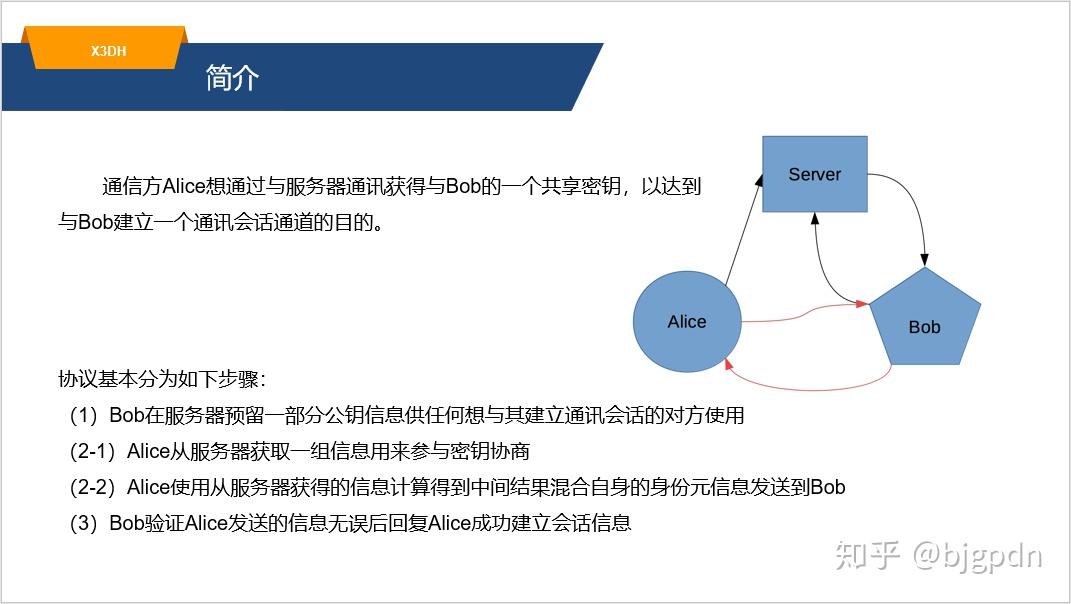 X3DH

简介

通信方Alice想通过与服务器通讯获得与Bob的一个共享密钥，以达到与Bob建立一个通讯会话通道的目的。

Server

Alice

Bob

协议基本分为如下步骤：

（1）Bob在服务器预留一部分公钥信息供任何想与其建立通讯会话的对方使用

（2-1）Alice从服务器获取一组信息用来参与密钥协商

（2-2）Alice使用从服务器获得的信息计算得到中间结果混合自身的身份元信息发送到Bob

（3）Bob验证Alice发送的信息无误后回复Alice成功建立会话信息

知乎 @bjgpdn